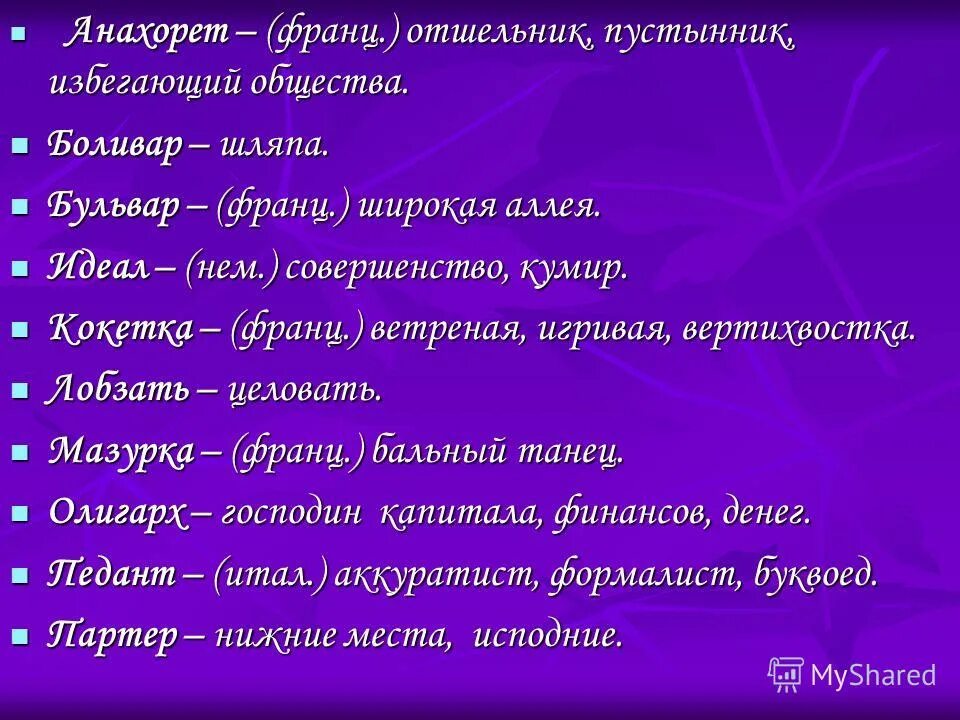 Анахорет – (франц.) отшельник, пустынник, избегающий общества.

Боливар – шляпа.

Бульвар – (франц.) широкая аллея.

Идеал – (нем.) совершенство, кумир.

Кокетка – (франц.) ветреная, игривая, вертихвостка.

Лобзать – целовать.

Мазурка – (франц.) бальный танец.

Олигарх – господин капитала, финансов, денег.

Педант – (итал.) аккуратист, формалист, буквоед.

Партер – нижние места, исподние.

MyShared